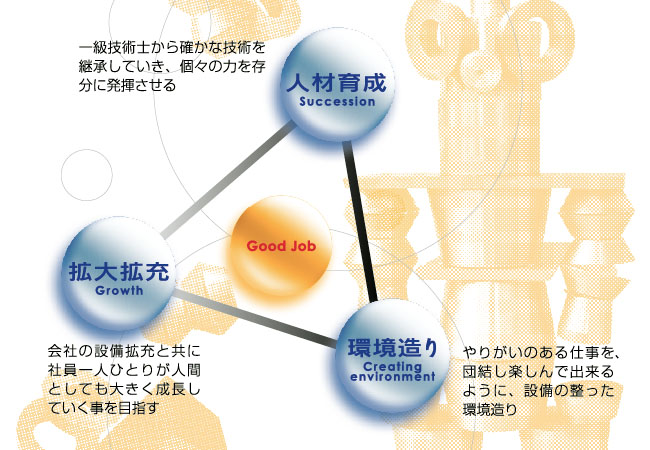 一級技術士から確かな技術を継承していき、個々の力を存分に発揮させる

人材育成
Succession

Good Job

拡大拡充
Growth

環境造り
Creating environment

会社の設備拡充と共に社員一人ひとりが人間としても大きく成長していく事を目指す

やりがいのある仕事を、団結し楽しんで出来るように、設備の整った環境造り